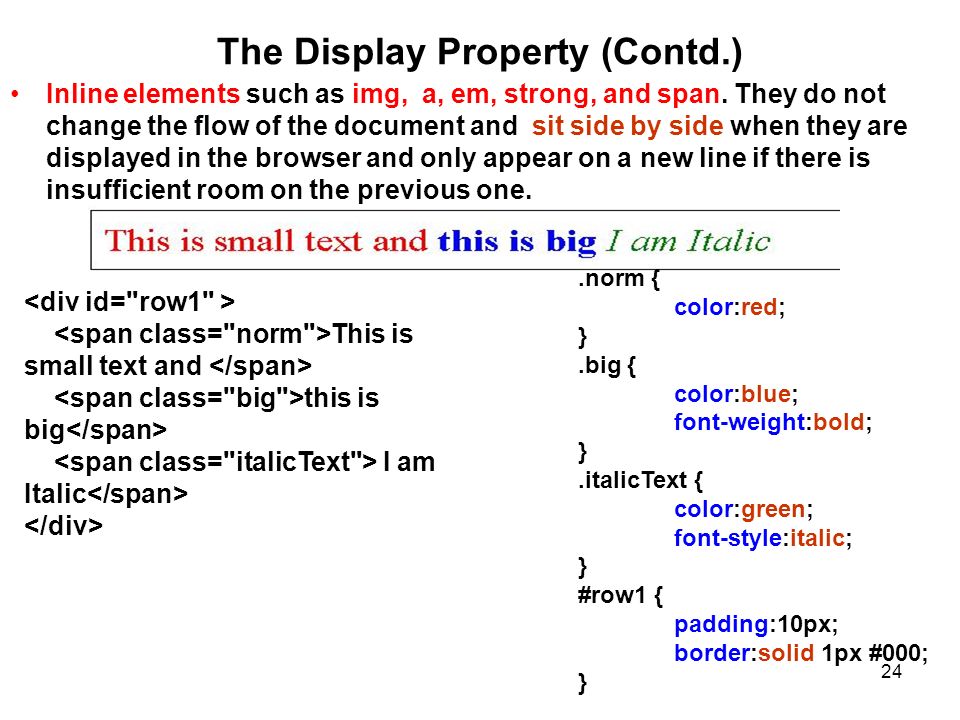 The Display Property (Contd.)

• Inline elements such as img, a, em, strong, and span. They do not change the flow of the document and sit side by side when they are displayed in the browser and only appear on a new line if there is insufficient room on the previous one.

This is small text and this is big I am Italic

<div id="row1" >
<span class="norm">This is small text and </span>
<span class="big">this is big</span>
<span class="italicText"> I am Italic</span>
</div>

.norm {
color:red;
}
.big {
color:blue;
font-weight:bold;
}
.italicText {
color:green;
font-style:italic;
}
#row1 {
padding:10px;
border:solid 1px #000;
}

24